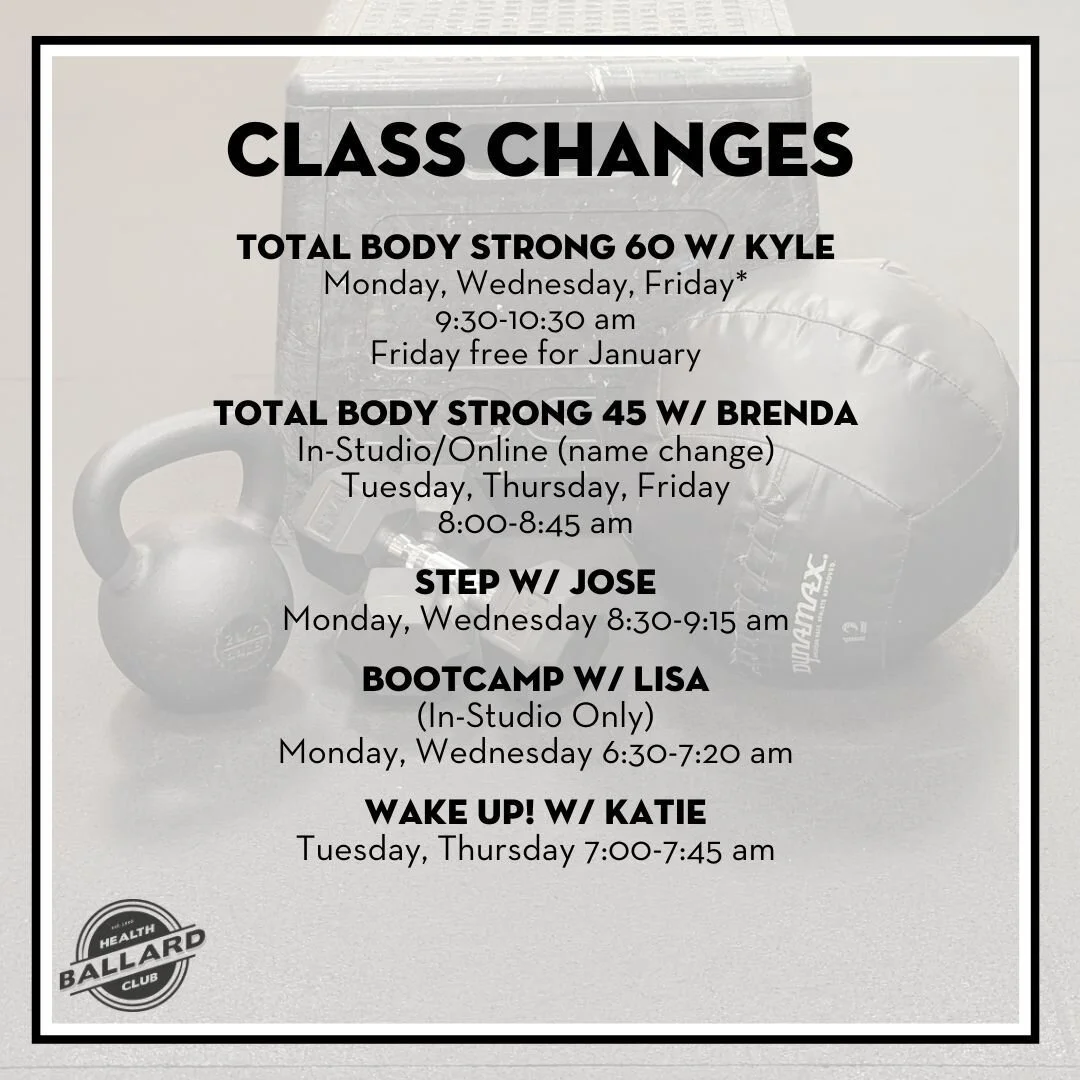 CLASS CHANGES

TOTAL BODY STRONG 60 W/ KYLE
Monday, Wednesday, Friday*
9:30-10:30 am
Friday free for January

TOTAL BODY STRONG 45 W/ BRENDA
In-Studio/Online (name change)
Tuesday, Thursday, Friday
8:00-8:45 am

STEP W/ JOSE
Monday, Wednesday 8:30-9:15 am

BOOTCAMP W/ LISA
(In-Studio Only)
Monday, Wednesday 6:30-7:20 am

WAKE UP! W/ KATIE
Tuesday, Thursday 7:00-7:45 am

DYNAMAX
12

HEALTH
BALLARD
CLUB